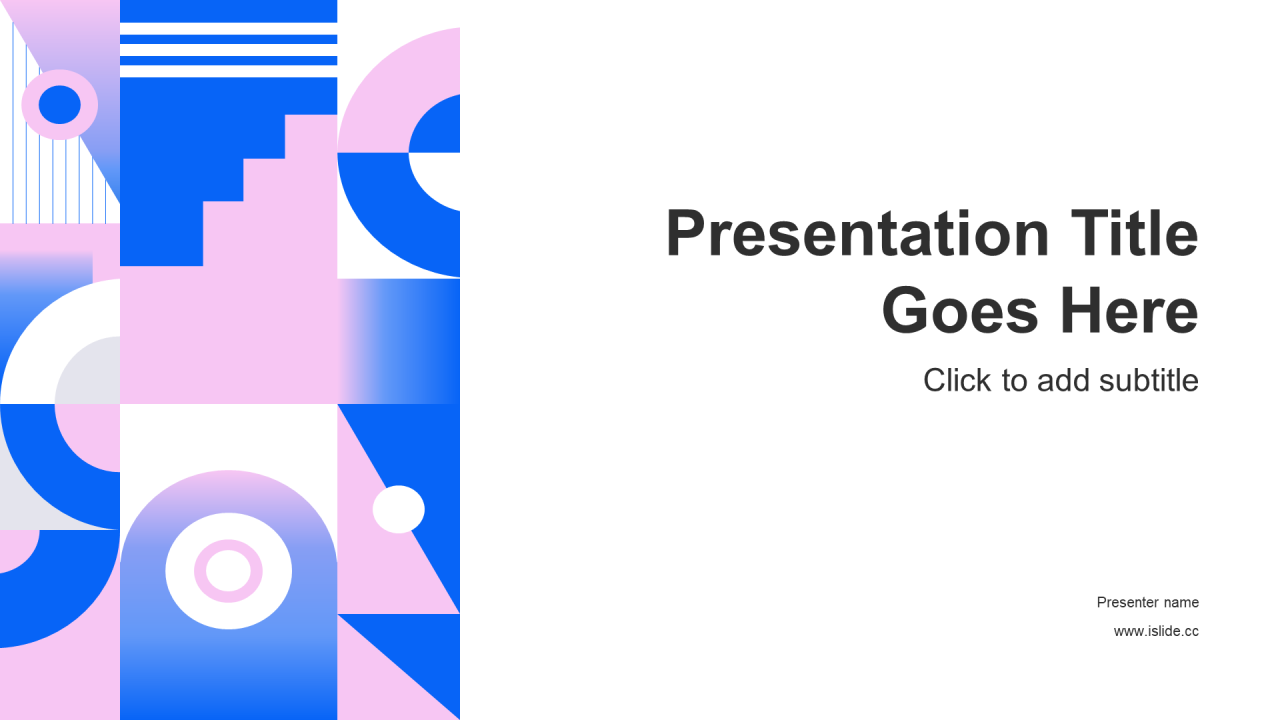 Presentation Title Goes Here

Click to add subtitle

Presenter name

www.islide.cc